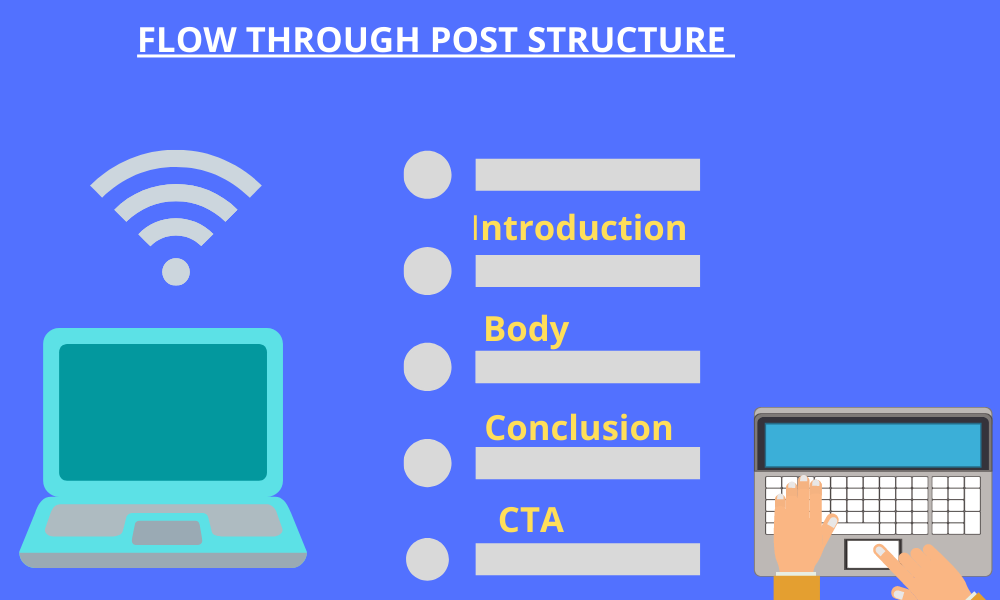 FLOW THROUGH POST STRUCTURE

Introduction

Body

Conclusion

CTA